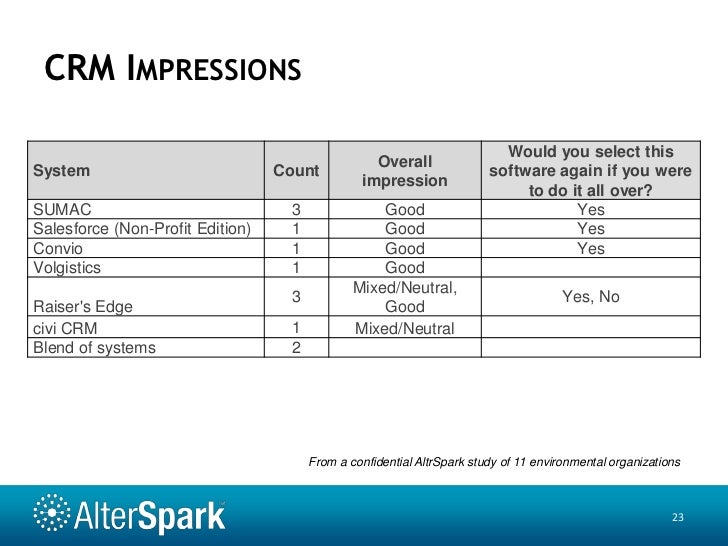 CRM IMPRESSIONS

| System | Count | Overall impression | Would you select this software again if you were to do it all over? |
|---|---|---|---|
| SUMAC | 3 | Good | Yes |
| Salesforce (Non-Profit Edition) | 1 | Good | Yes |
| Convio | 1 | Good | Yes |
| Volgistics | 1 | Good | |
| Raiser's Edge | 3 | Mixed/Neutral, Good | Yes, No |
| civi CRM | 1 | Mixed/Neutral | |
| Blend of systems | 2 | | |

From a confidential AltrSpark study of 11 environmental organizations

AlterSpark

23